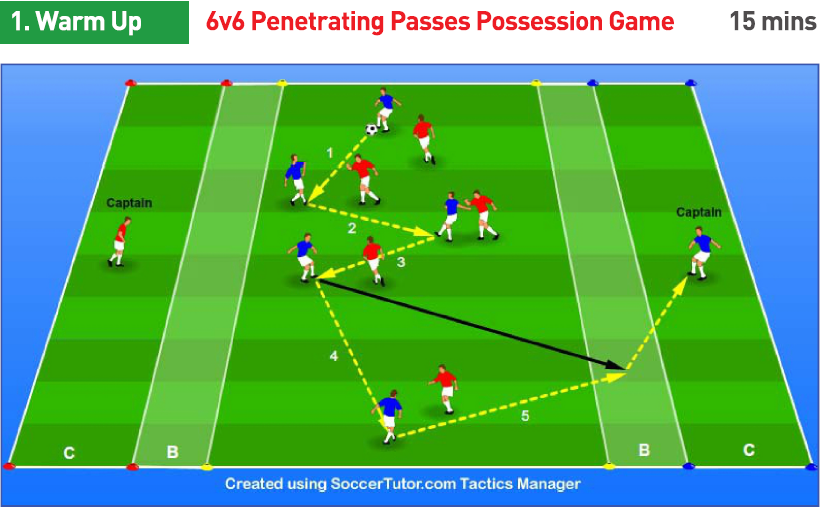 1. Warm Up

6v6 Penetrating Passes Possession Game

15 mins

Captain

Captain

1

2

3

4

5

C

B

B

C

Created using SoccerTutor.com Tactics Manager